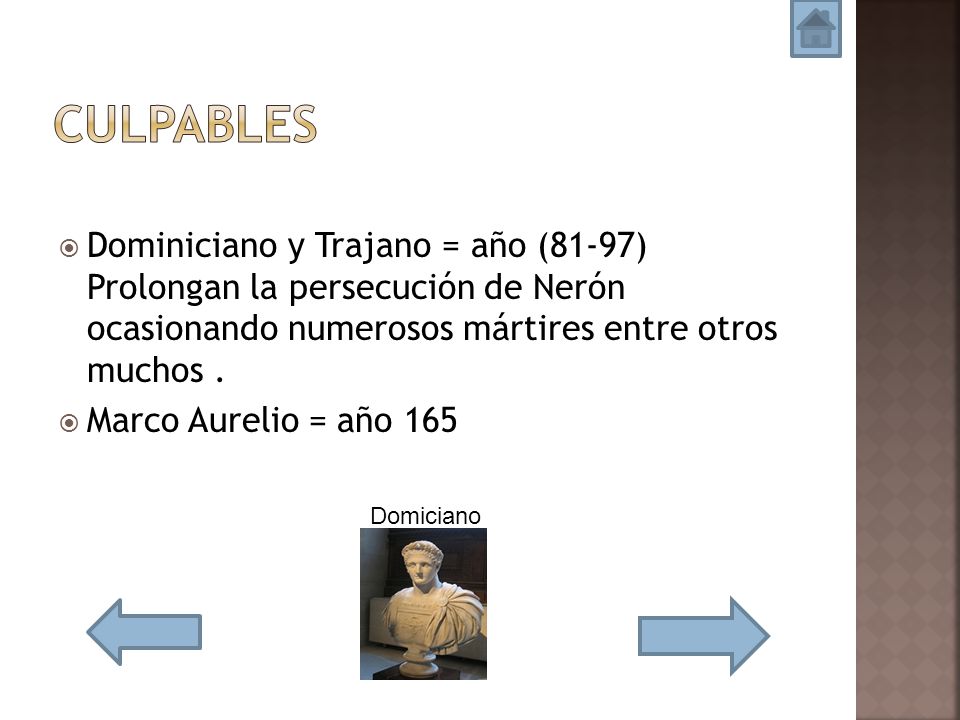 CULPABLES

Dominiciano y Trajano = año (81-97) Prolongan la persecución de Nerón ocasionando numerosos mártires entre otros muchos .

Marco Aurelio = año 165

Domiciano